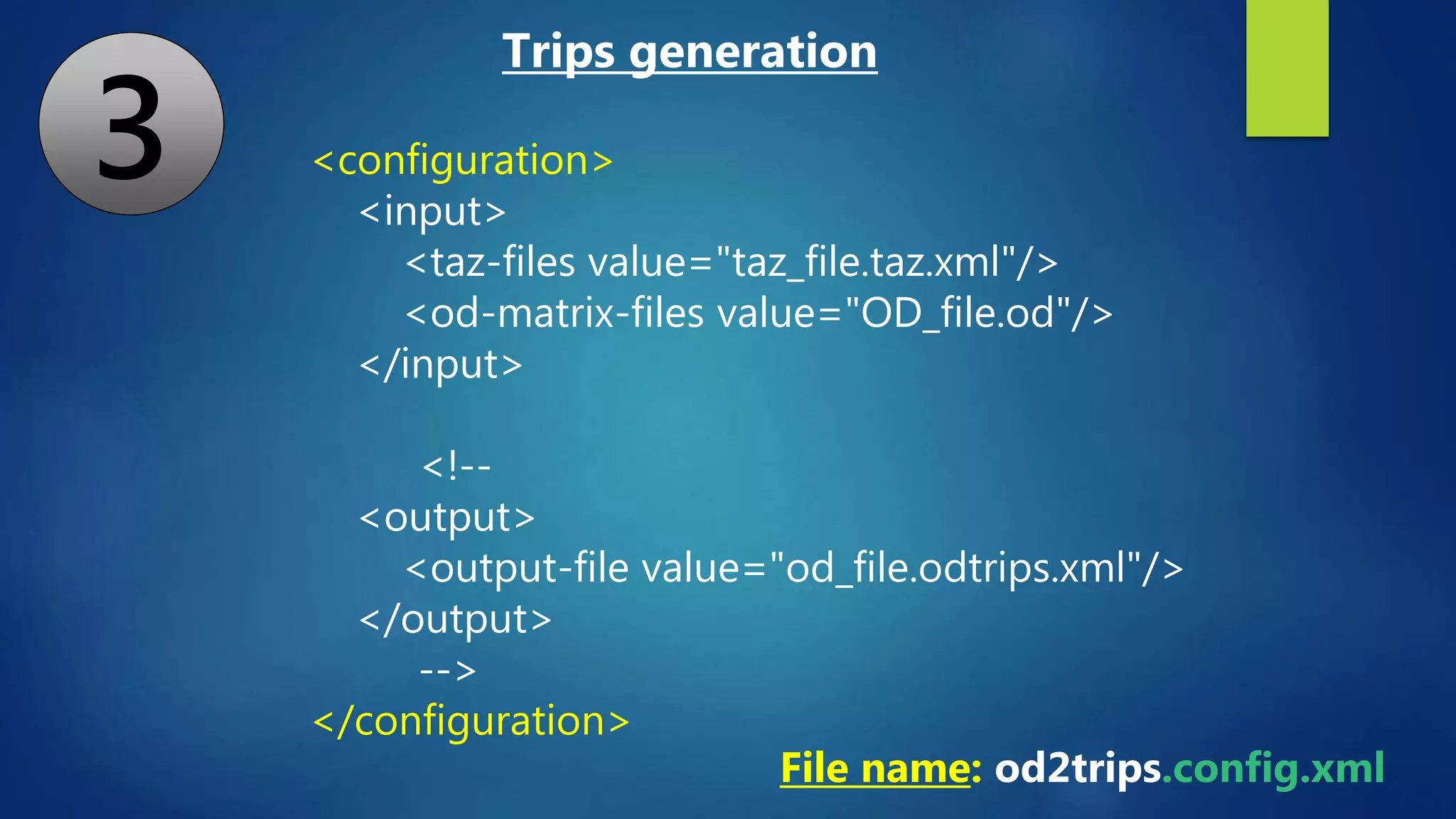 3

Trips generation

<configuration>
<input>
<taz-files value="taz_file.taz.xml"/>
<od-matrix-files value="OD_file.od"/>
</input>

<!--
<output>
<output-file value="od_file.odtrips.xml"/>
</output>
-->
</configuration>

File name: od2trips.config.xml